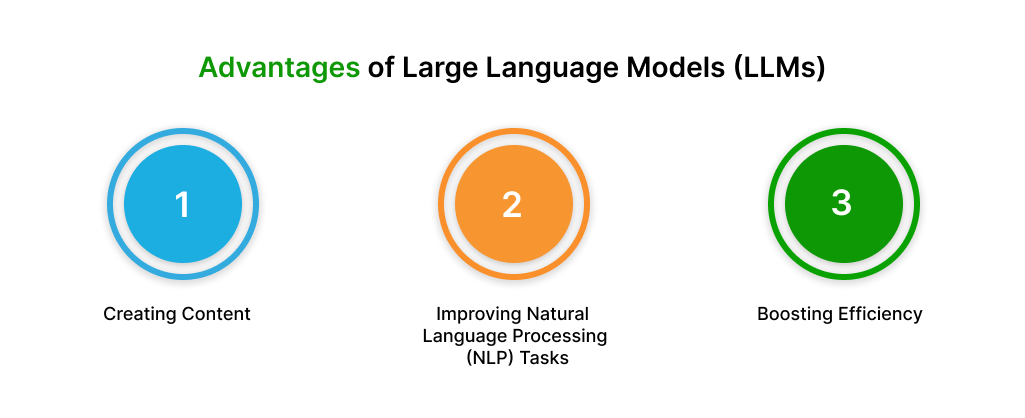 Advantages of Large Language Models (LLMs)

1

Creating Content

2

Improving Natural Language Processing (NLP) Tasks

3

Boosting Efficiency